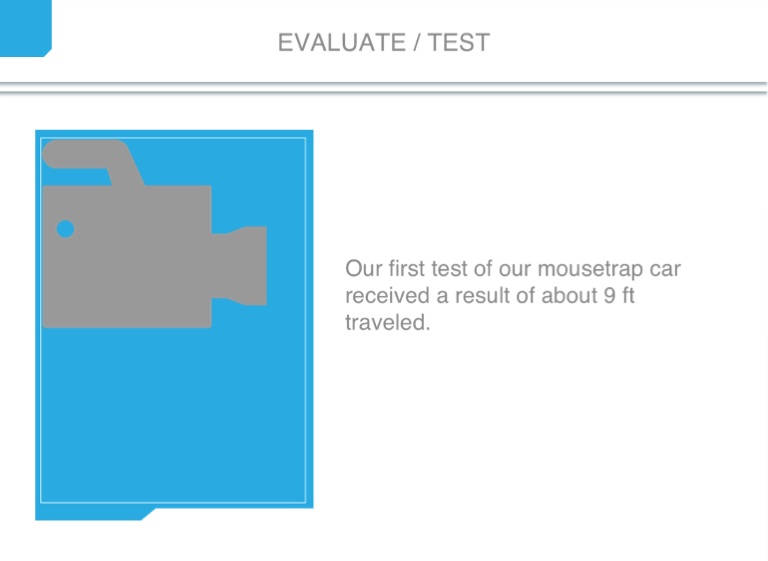 EVALUATE / TEST

Our first test of our mousetrap car received a result of about 9 ft traveled.